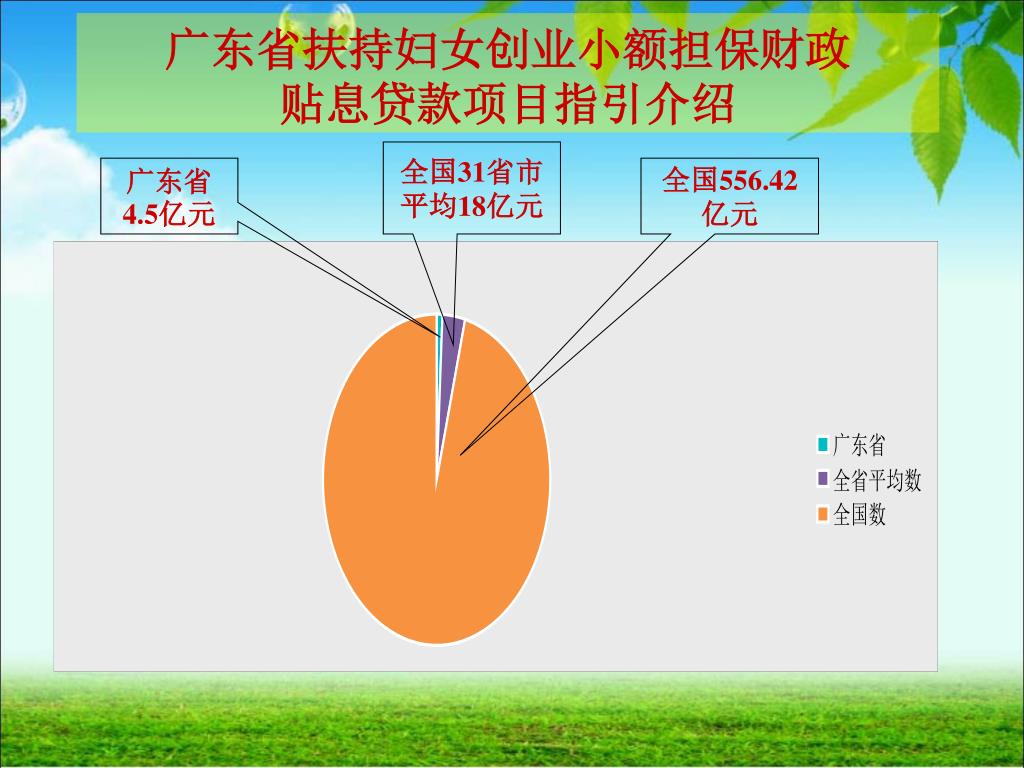 广东省扶持妇女创业小额担保财政贴息贷款项目指引介绍

广东省 4.5亿元

全国31省市平均18亿元

全国556.42亿元

广东省
全省平均数
全国数